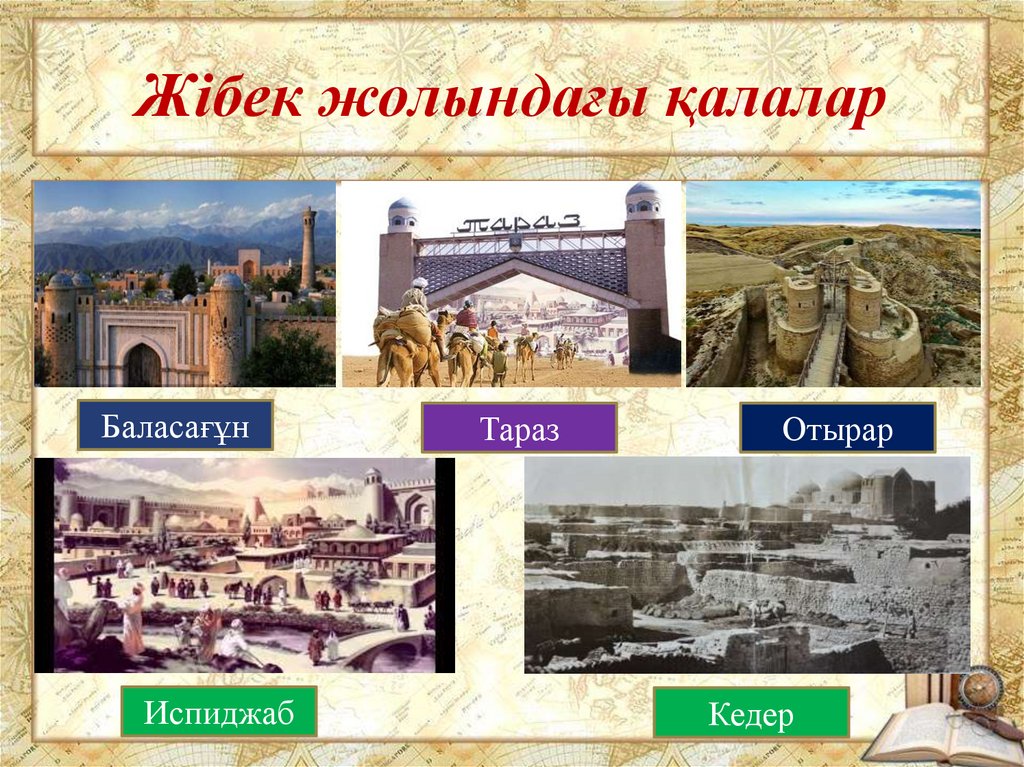 Жібек жолындағы қалалар

ТАРАЗ

Баласағұн

Тараз

Отырар

Испиджаб

Кедер